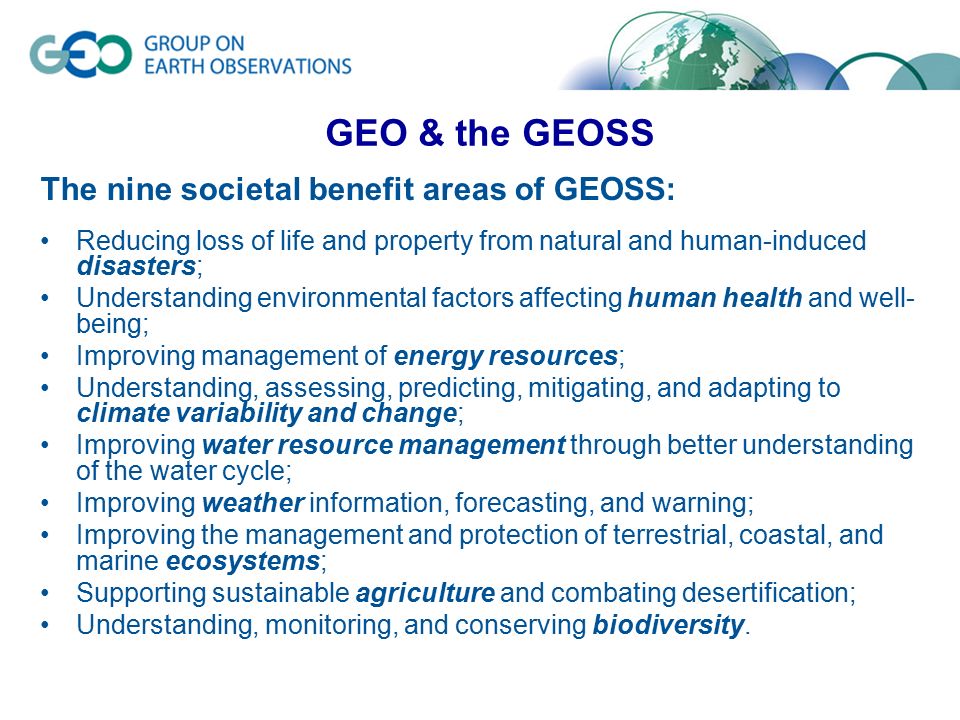 GEO GROUP ON EARTH OBSERVATIONS

GEO & the GEOSS

The nine societal benefit areas of GEOSS:

• Reducing loss of life and property from natural and human-induced disasters;
• Understanding environmental factors affecting human health and well-being;
• Improving management of energy resources;
• Understanding, assessing, predicting, mitigating, and adapting to climate variability and change;
• Improving water resource management through better understanding of the water cycle;
• Improving weather information, forecasting, and warning;
• Improving the management and protection of terrestrial, coastal, and marine ecosystems;
• Supporting sustainable agriculture and combating desertification;
• Understanding, monitoring, and conserving biodiversity.